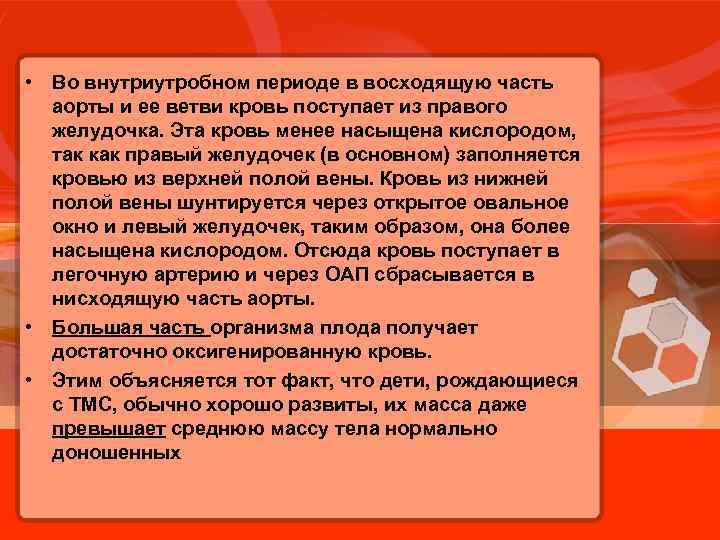 • Во внутриутробном периоде в восходящую часть аорты и ее ветви кровь поступает из правого желудочка. Эта кровь менее насыщена кислородом, так как правый желудочек (в основном) заполняется кровью из верхней полой вены. Кровь из нижней полой вены шунтируется через открытое овальное окно и левый желудочек, таким образом, она более насыщена кислородом. Отсюда кровь поступает в легочную артерию и через ОАП сбрасывается в нисходящую часть аорты.

• Большая часть организма плода получает достаточно оксигенированную кровь.

• Этим объясняется тот факт, что дети, рождающиеся с ТМС, обычно хорошо развиты, их масса даже превышает среднюю массу тела нормально доношенных